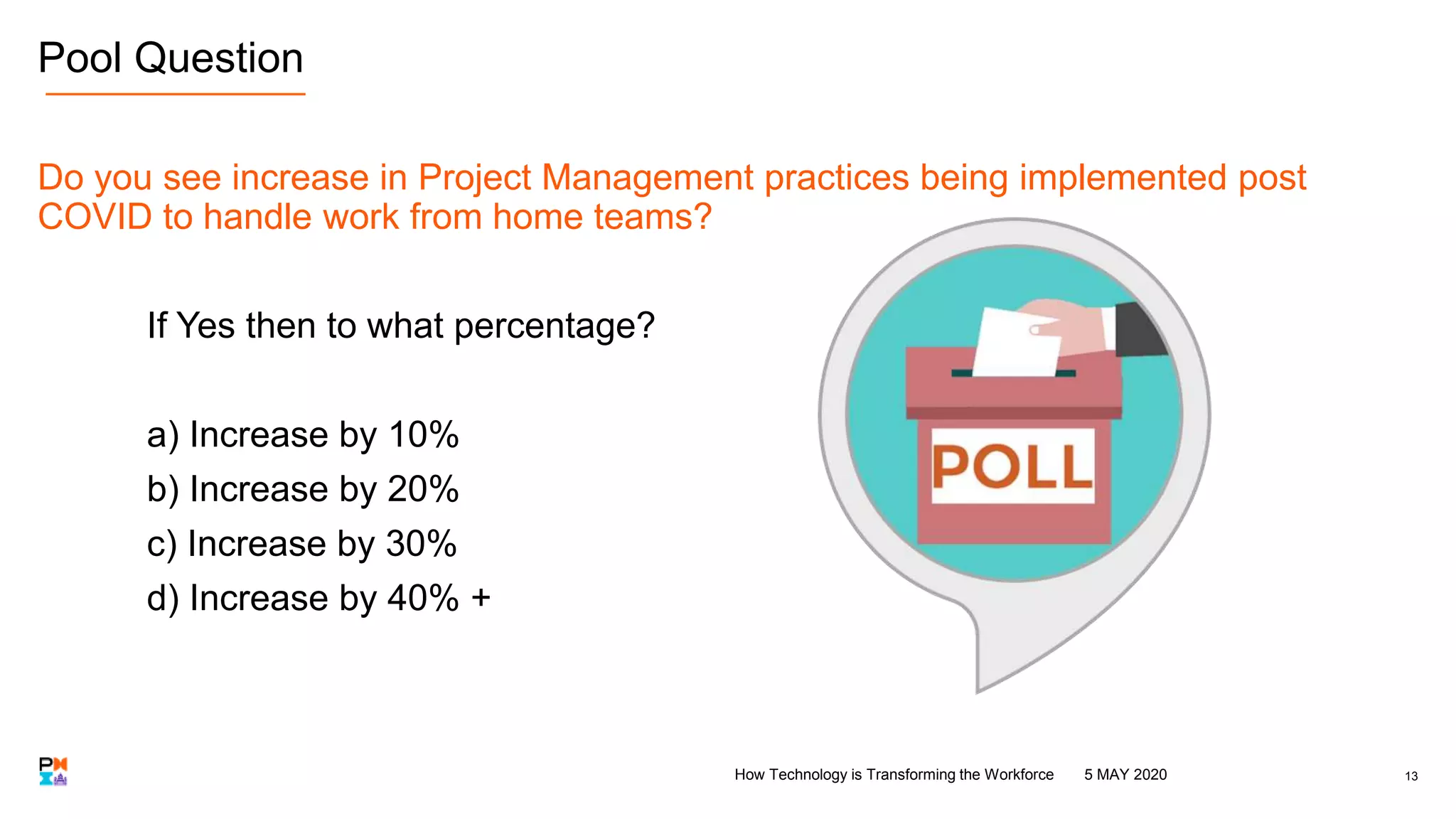 Pool Question

Do you see increase in Project Management practices being implemented post COVID to handle work from home teams?

If Yes then to what percentage?

a) Increase by 10%
b) Increase by 20%
c) Increase by 30%
d) Increase by 40% +

POLL

PM

How Technology is Transforming the Workforce 5 MAY 2020 13